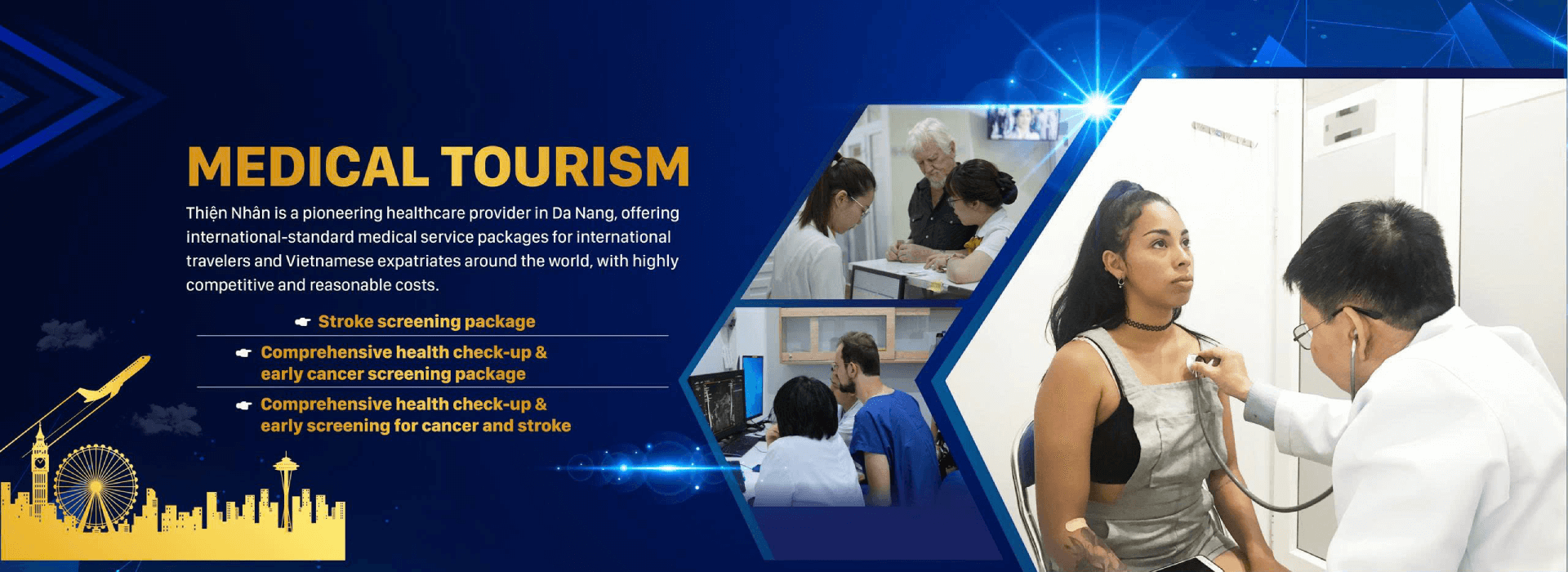 MEDICAL TOURISM

Thiện Nhân is a pioneering healthcare provider in Da Nang, offering international-standard medical service packages for international travelers and Vietnamese expatriates around the world, with highly competitive and reasonable costs.

Stroke screening package

Comprehensive health check-up & early cancer screening package

Comprehensive health check-up & early screening for cancer and stroke